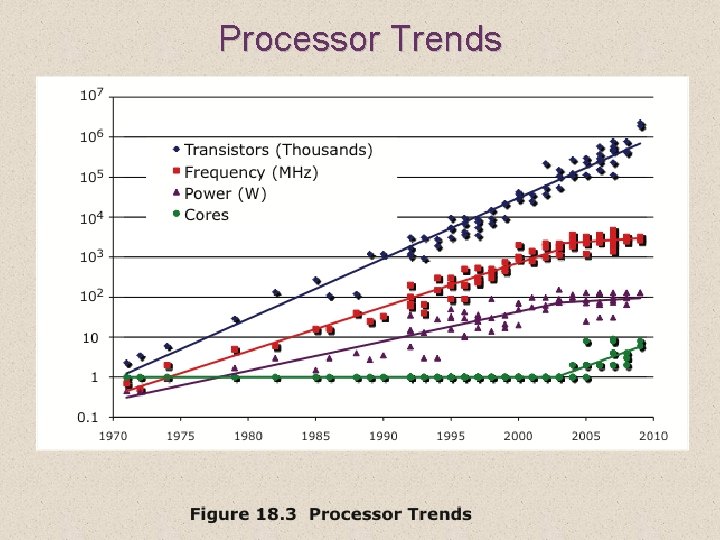 Processor Trends

$10^7$
$10^6$
$10^5$
$10^4$
$10^3$
$10^2$
10
1
0.1

Transistors (Thousands)
Frequency (MHz)
Power (W)
Cores

1970 1975 1980 1985 1990 1995 2000 2005 2010

Figure 18.3 Processor Trends